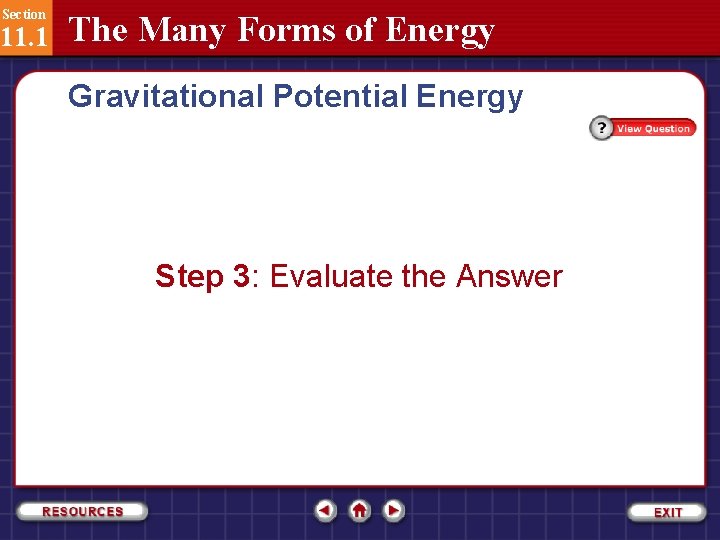 Section
11.1
The Many Forms of Energy

Gravitational Potential Energy

? View Question

Step 3: Evaluate the Answer

RESOURCES

EXIT